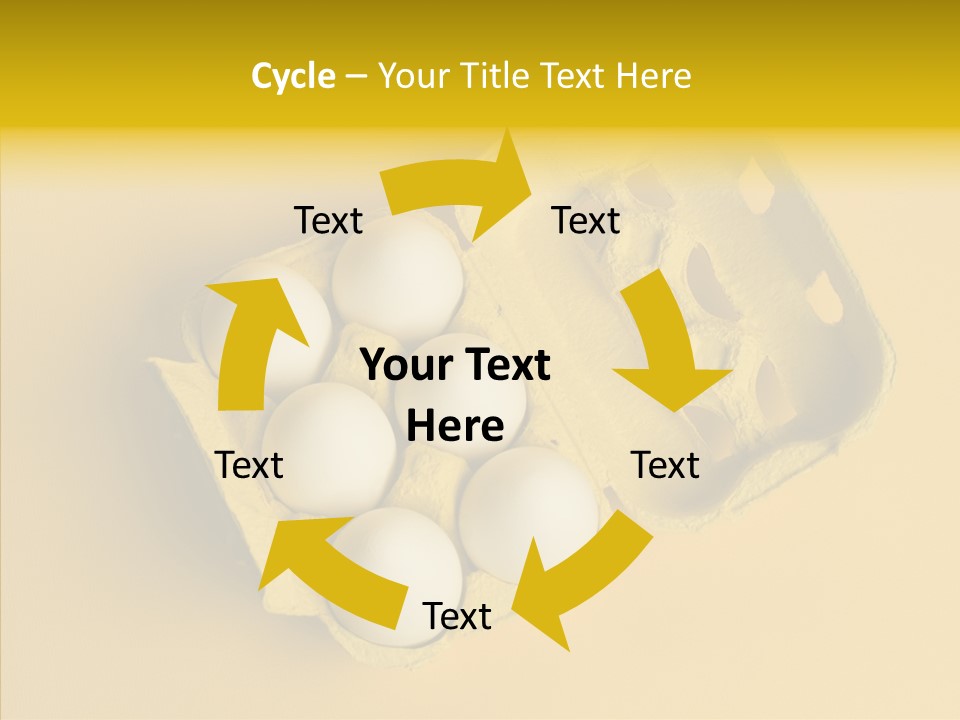 Cycle – Your Title Text Here

Text

Text

Your Text Here

Text

Text

Text